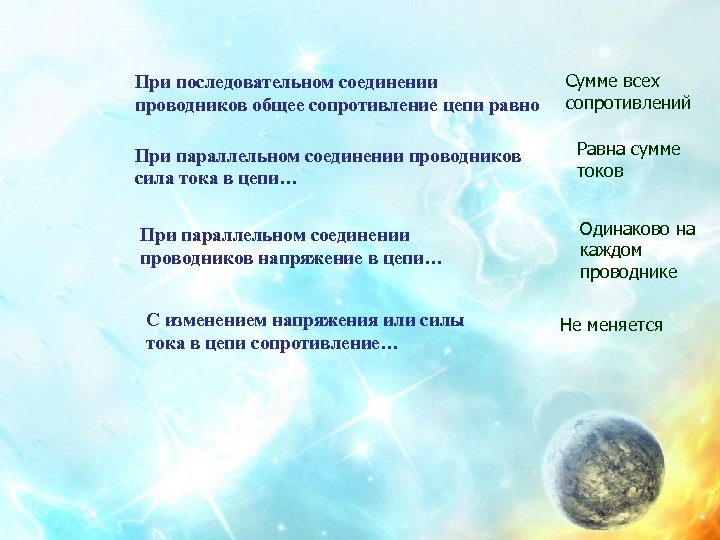 При последовательном соединении проводников общее сопротивление цепи равно

Сумме всех сопротивлений

При параллельном соединении проводников сила тока в цепи…

Равна сумме токов

При параллельном соединении проводников напряжение в цепи…

Одинаково на каждом проводнике

С изменением напряжения или силы тока в цепи сопротивление…

Не меняется